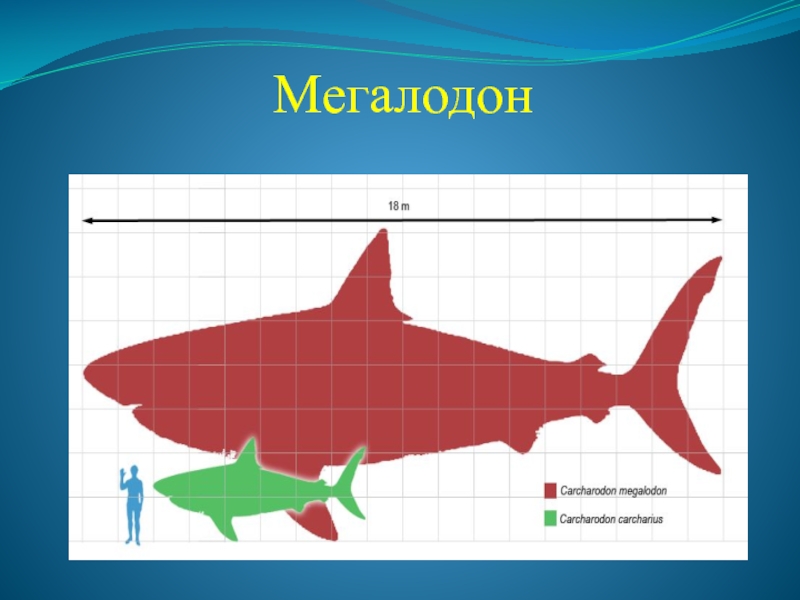 Мегалодон

18 m

Carcharodon megalodon
Carcharodon carcharius